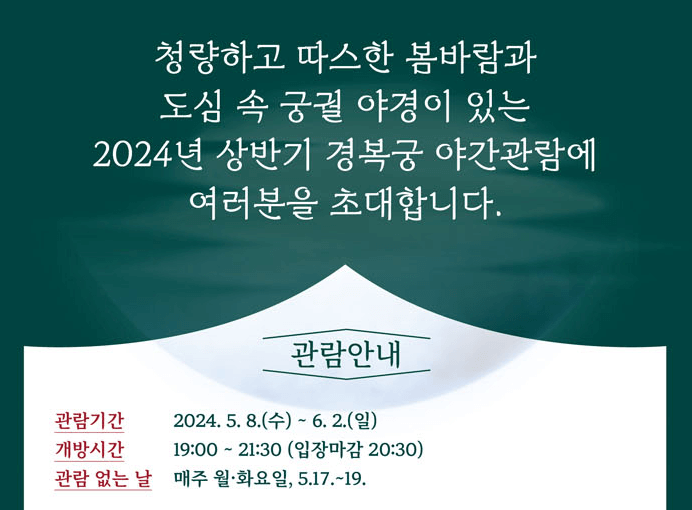 청량하고 따스한 봄바람과
도심 속 궁궐 야경이 있는
2024년 상반기 경복궁 야간관람에
여러분을 초대합니다.

관람안내

관람기간 2024. 5. 8.(수) ~ 6. 2.(일)
개방시간 19:00 ~ 21:30 (입장마감 20:30)
관람 없는 날 매주 월·화요일, 5.17.~19.